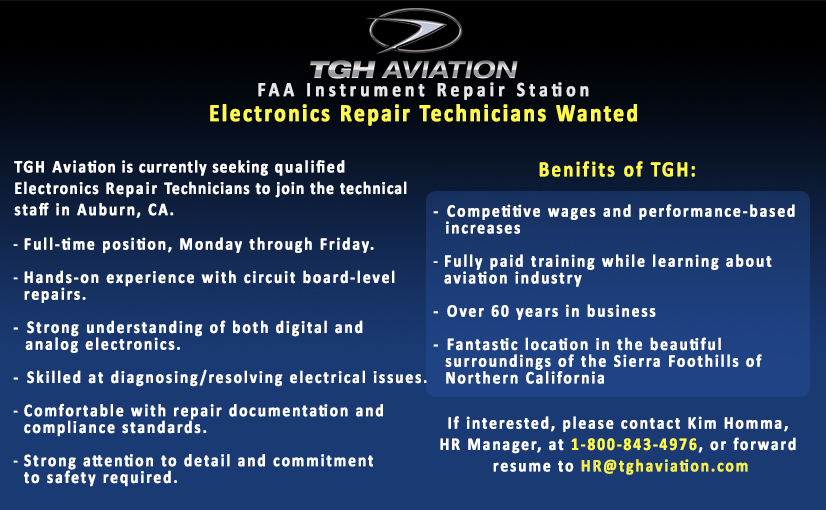 TGH AVIATION

FAA Instrument Repair Station

Electronics Repair Technicians Wanted

TGH Aviation is currently seeking qualified Electronics Repair Technicians to join the technical staff in Auburn, CA.

- Full-time position, Monday through Friday.

- Hands-on experience with circuit board-level repairs.

- Strong understanding of both digital and analog electronics.

- Skilled at diagnosing/resolving electrical issues.

- Comfortable with repair documentation and compliance standards.

- Strong attention to detail and commitment to safety required.

Benifits of TGH:

- Competitive wages and performance-based increases

- Fully paid training while learning about aviation industry

- Over 60 years in business

- Fantastic location in the beautiful surroundings of the Sierra Foothills of Northern California

If interested, please contact Kim Homma, HR Manager, at 1-800-843-4976, or forward resume to HR@tghaviation.com